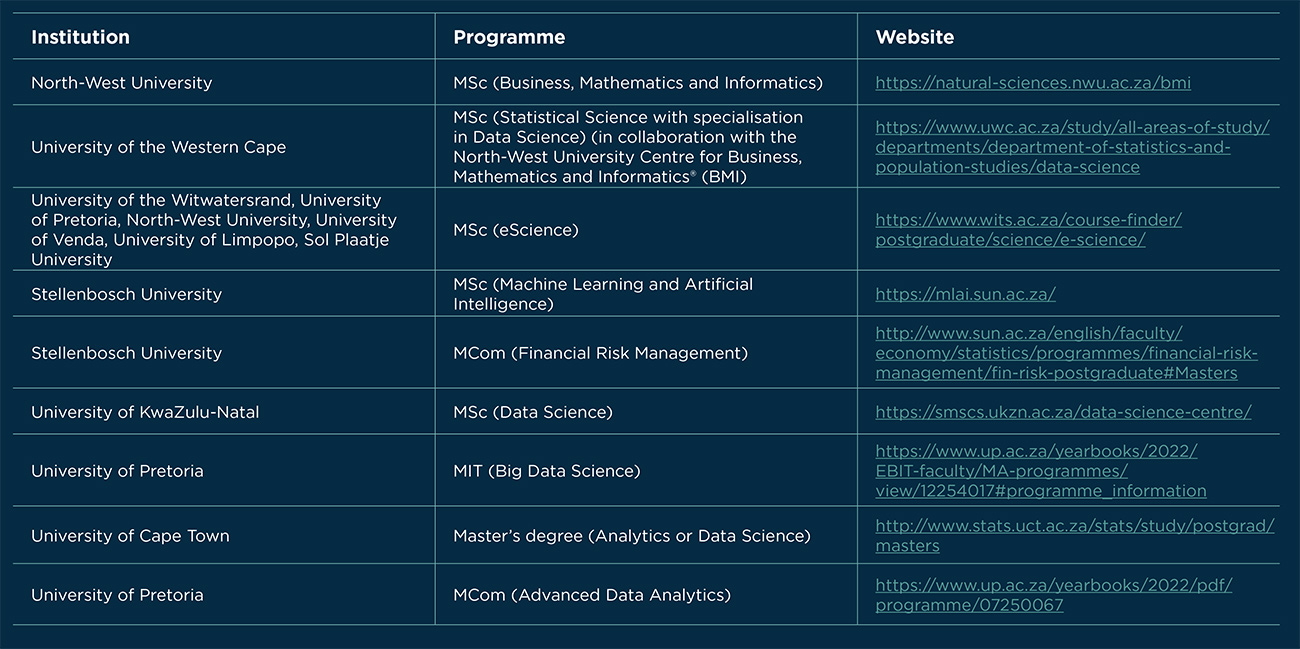 | Institution | Programme | Website |
|---|---|---|
| North-West University | MSc (Business, Mathematics and Informatics) | https://natural-sciences.nwu.ac.za/bmi |
| University of the Western Cape | MSc (Statistical Science with specialisation in Data Science) (in collaboration with the North-West University Centre for Business, Mathematics and Informatics® (BMI) | https://www.uwc.ac.za/study/all-areas-of-study/departments/department-of-statistics-and-population-studies/data-science |
| University of the Witwatersrand, University of Pretoria, North-West University, University of Venda, University of Limpopo, Sol Plaatje University | MSc (eScience) | https://www.wits.ac.za/course-finder/postgraduate/science/e-science/ |
| Stellenbosch University | MSc (Machine Learning and Artificial Intelligence) | https://mlai.sun.ac.za/ |
| Stellenbosch University | MCom (Financial Risk Management) | http://www.sun.ac.za/english/faculty/economy/statistics/programmes/financial-risk-management/fin-risk-postgraduate#Masters |
| University of KwaZulu-Natal | MSc (Data Science) | https://smscs.ukzn.ac.za/data-science-centre/ |
| University of Pretoria | MIT (Big Data Science) | https://www.up.ac.za/yearbooks/2022/EBIT-faculty/MA-programmes/view/12254017#programme_information |
| University of Cape Town | Master's degree (Analytics or Data Science) | http://www.stats.uct.ac.za/stats/study/postgrad/masters |
| University of Pretoria | MCom (Advanced Data Analytics) | https://www.up.ac.za/yearbooks/2022/pdf/programme/07250067 |